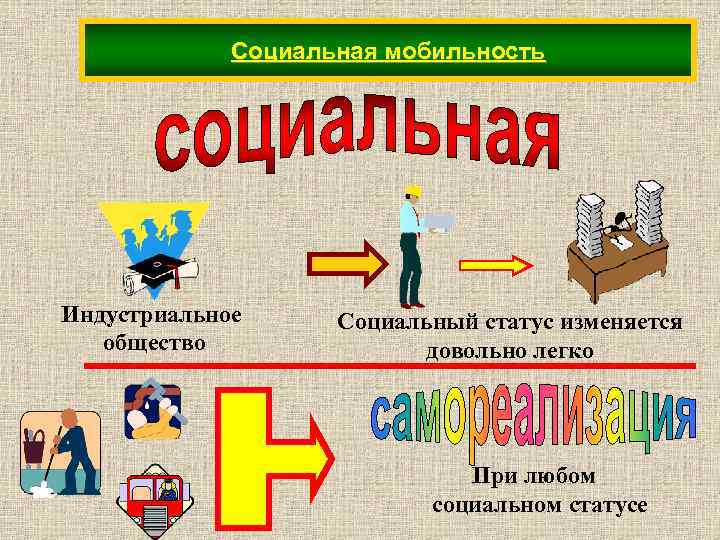 Социальная мобильность

социальная

Индустриальное общество

Социальный статус изменяется довольно легко

самореализация

При любом социальном статусе